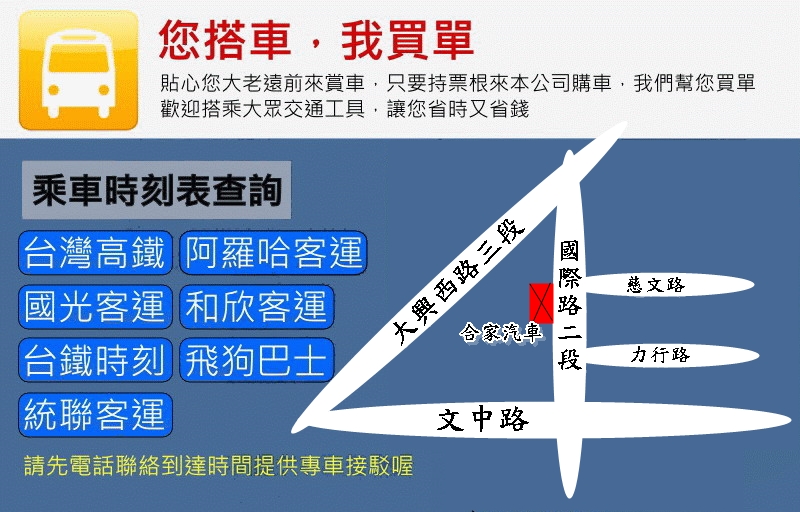 您搭車，我買單

貼心您大老遠前來賞車，只要持票根來本公司購車，我們幫您買單
歡迎搭乘大眾交通工具，讓您省時又省錢

乘車時刻表查詢

台灣高鐵
阿羅哈客運
國光客運
和欣客運
台鐵時刻
飛狗巴士
統聯客運

請先電話聯絡到達時間提供專車接駁喔

大興西路三段
國際路二段
慈文路
合家汽車
力行路
文中路